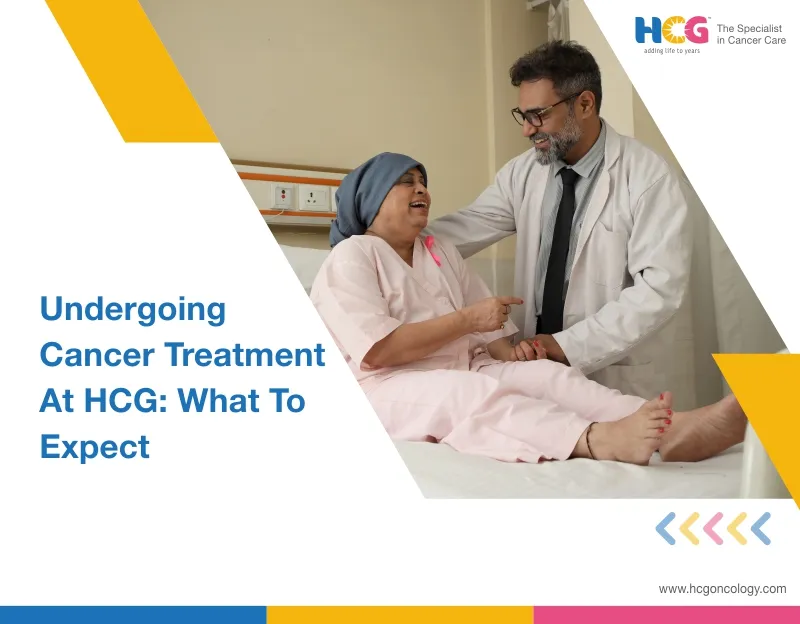 HCG
adding life to years
The Specialist in Cancer Care

Undergoing Cancer Treatment At HCG: What To Expect

www.hcgoncology.com